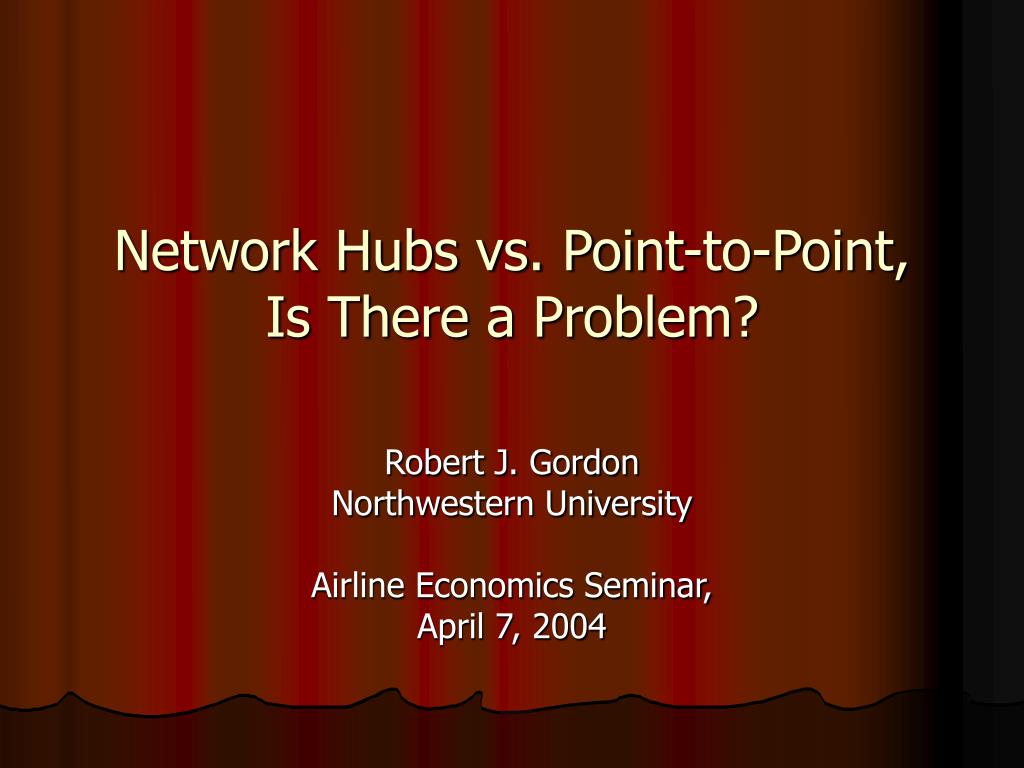 Network Hubs vs. Point-to-Point, Is There a Problem?

Robert J. Gordon
Northwestern University

Airline Economics Seminar,
April 7, 2004